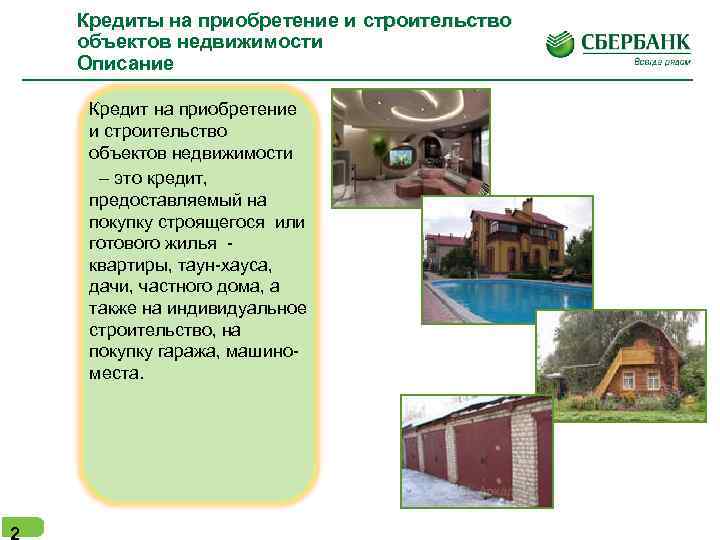 Кредиты на приобретение и строительство объектов недвижимости
Описание

СБЕРБАНК
Всегда рядом

Кредит на приобретение и строительство объектов недвижимости – это кредит, предоставляемый на покупку строящегося или готового жилья - квартиры, таун-хауса, дачи, частного дома, а также на индивидуальное строительство, на покупку гаража, машино-места.

2